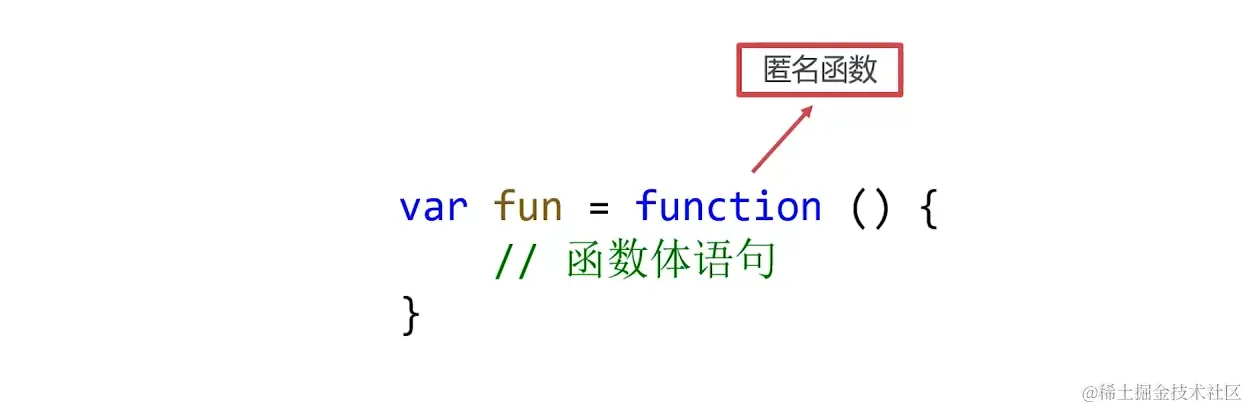 匿名函数

var fun = function () {
    // 函数体语句
}

@稀土掘金技术社区